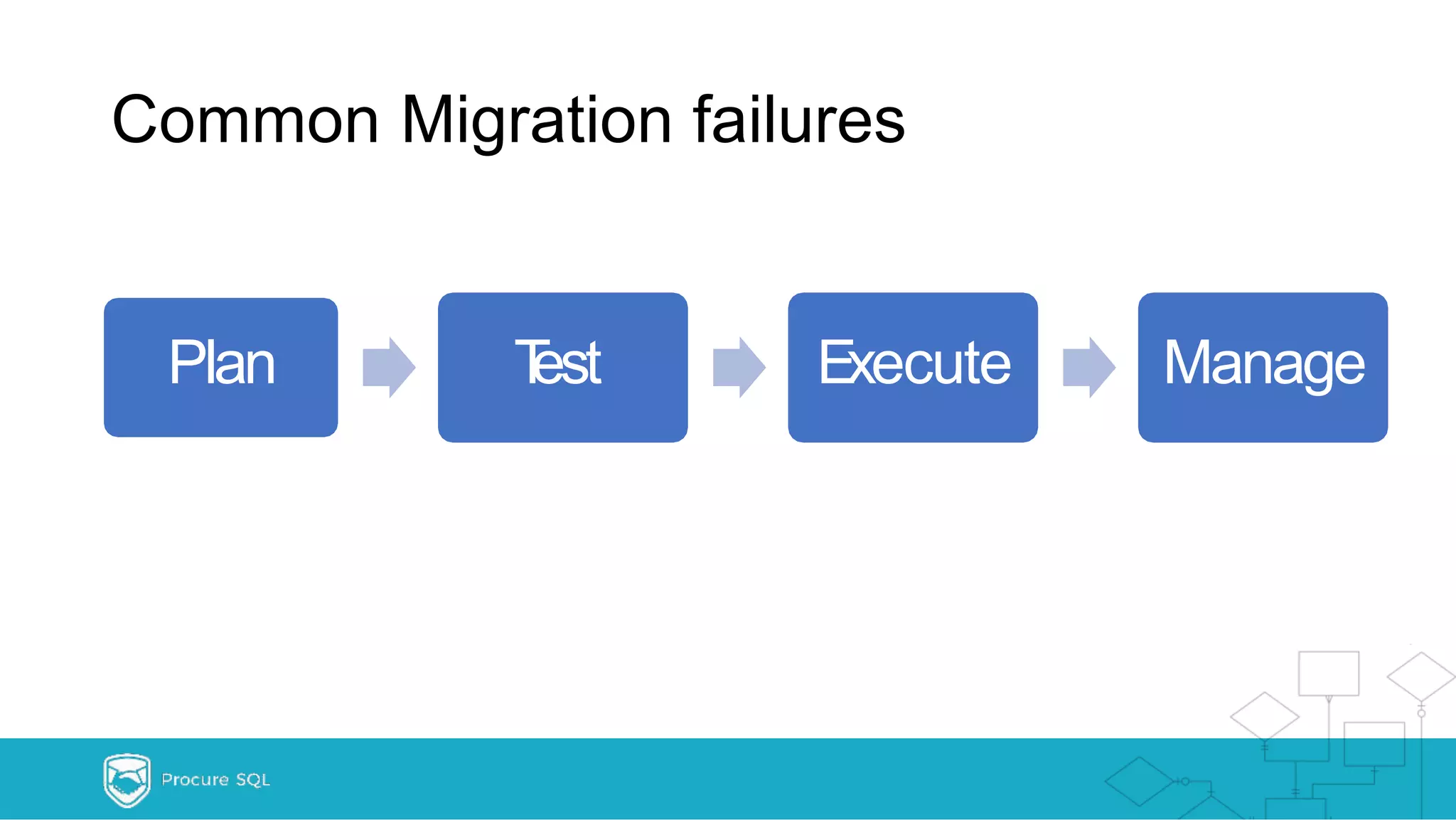 Common Migration failures

Plan

Test

Execute

Manage

Procure SQL